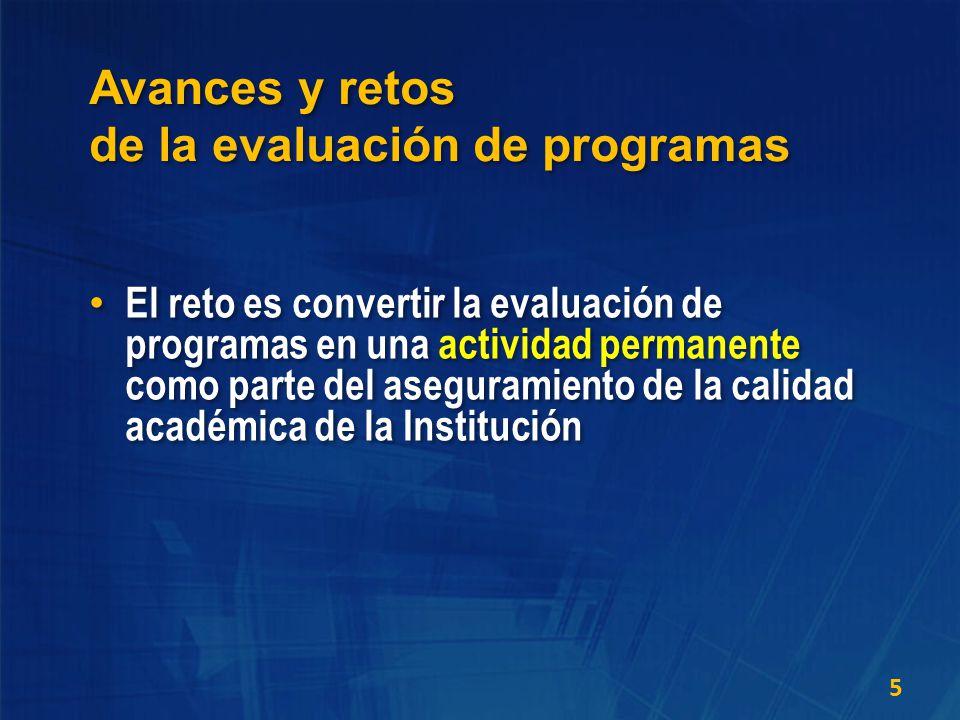 Avances y retos
de la evaluación de programas

• El reto es convertir la evaluación de programas en una actividad permanente como parte del aseguramiento de la calidad académica de la Institución

5